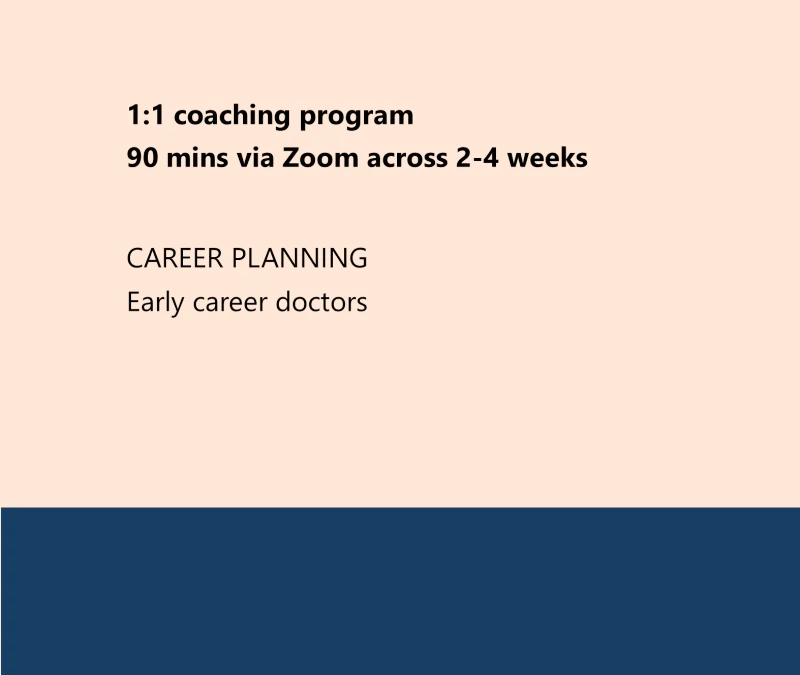 1:1 coaching program
90 mins via Zoom across 2-4 weeks

CAREER PLANNING
Early career doctors